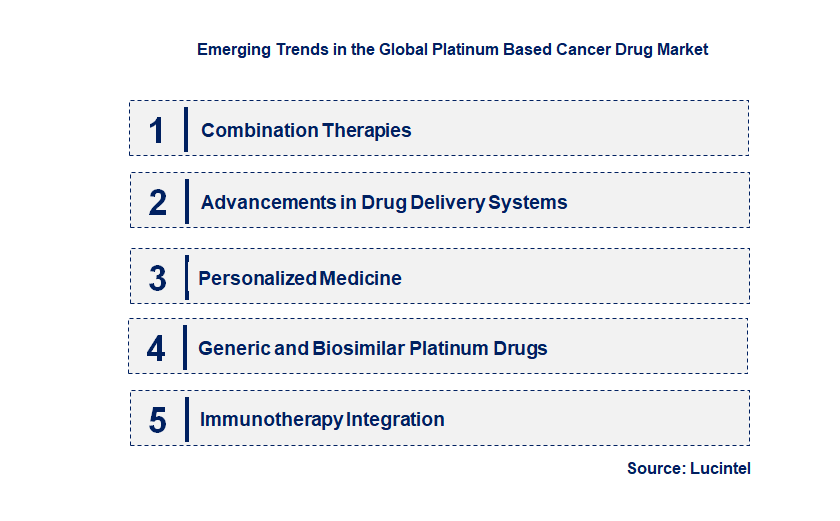 Emerging Trends in the Global Platinum Based Cancer Drug Market

1 Combination Therapies

2 Advancements in Drug Delivery Systems

3 Personalized Medicine

4 Generic and Biosimilar Platinum Drugs

5 Immunotherapy Integration

Source: Lucintel